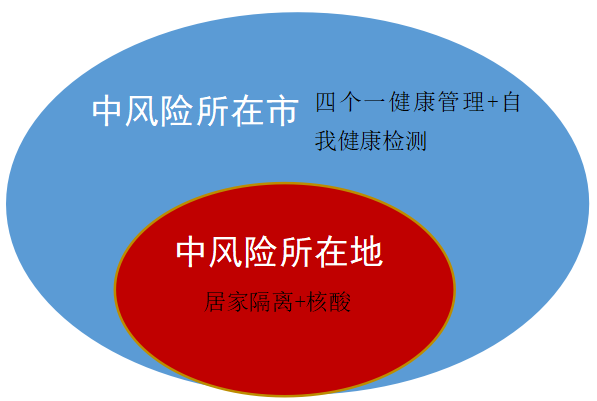 中风险所在市

四个一健康管理+自我健康检测

中风险所在地

居家隔离+核酸